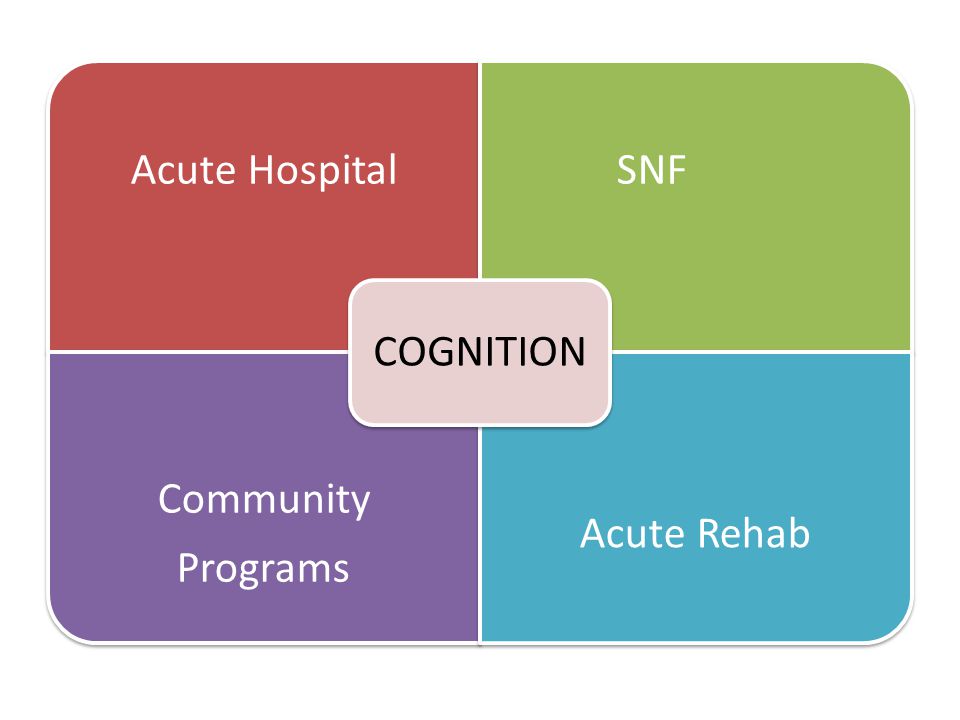 Acute Hospital

SNF

COGNITION

Community Programs

Acute Rehab